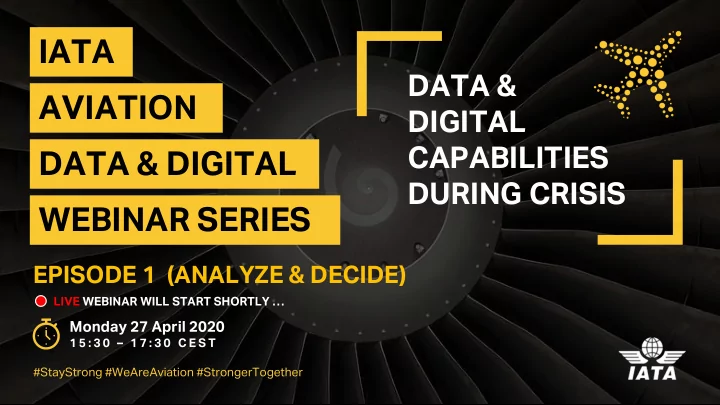 IATA
AVIATION
DATA & DIGITAL
WEBINAR SERIES

DATA & DIGITAL CAPABILITIES DURING CRISIS

EPISODE 1 (ANALYZE & DECIDE)

LIVE WEBINAR WILL START SHORTLY ...

Monday 27 April 2020
15:30 – 17:30 CEST

#StayStrong #WeAreAviation #StrongerTogether

IATA